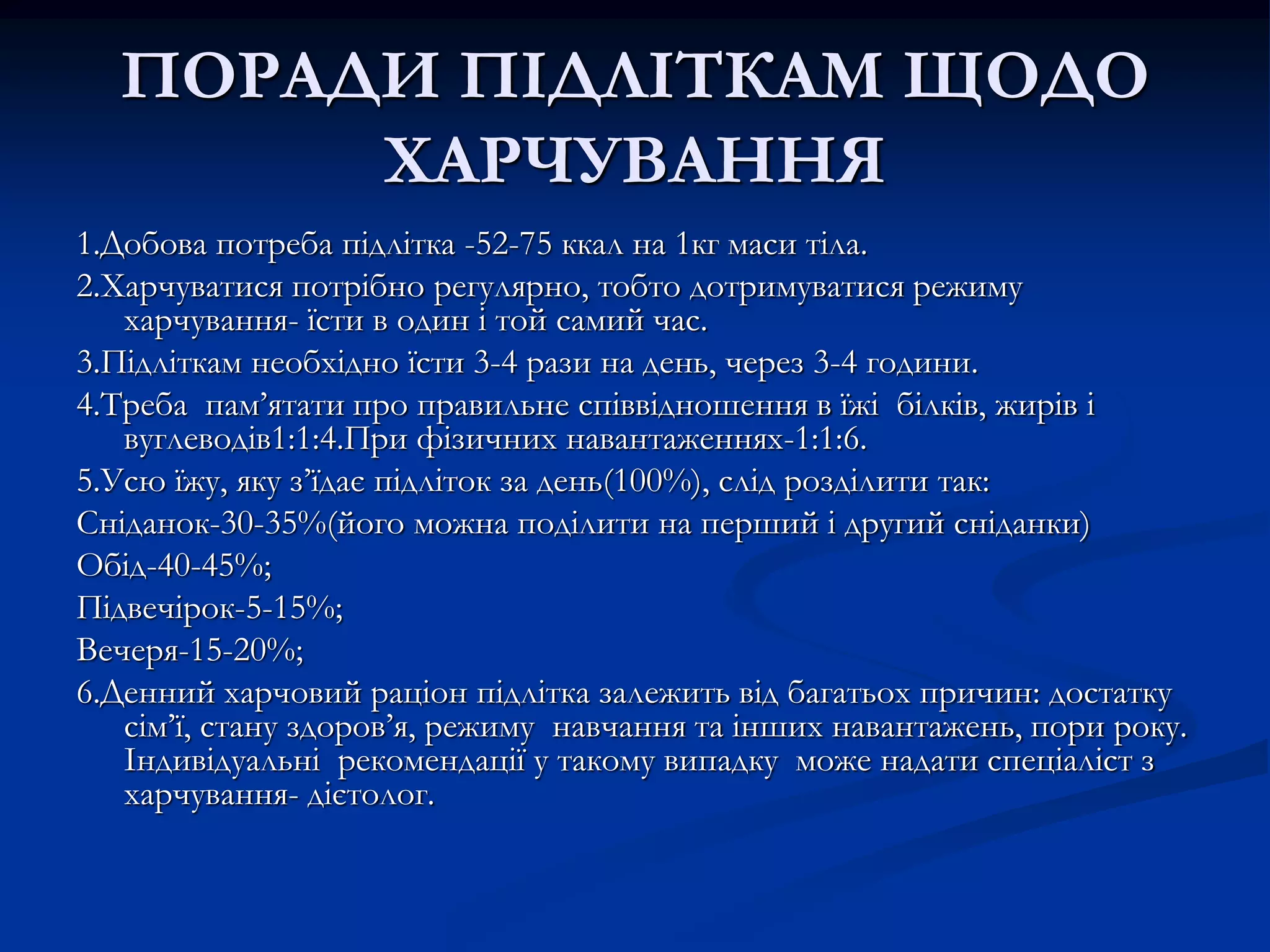 ПОРАДИ ПІДЛІТКАМ ЩОДО ХАРЧУВАННЯ

1.Добова потреба підлітка -52-75 ккал на 1кг маси тіла.

2.Харчуватися потрібно регулярно, тобто дотримуватися режиму харчування- їсти в один і той самий час.

3.Підліткам необхідно їсти 3-4 рази на день, через 3-4 години.

4.Треба пам’ятати про правильне співвідношення в їжі білків, жирів і вуглеводів1:1:4.При фізичних навантаженнях-1:1:6.

5.Усю їжу, яку з’їдає підліток за день(100%), слід розділити так:

Сніданок-30-35%(його можна поділити на перший і другий сніданки)

Обід-40-45%;

Підвечірок-5-15%;

Вечеря-15-20%;

6.Денний харчовий раціон підлітка залежить від багатьох причин: достатку сім’ї, стану здоров’я, режиму навчання та інших навантажень, пори року. Індивідуальні рекомендації у такому випадку може надати спеціаліст з харчування- дієтолог.